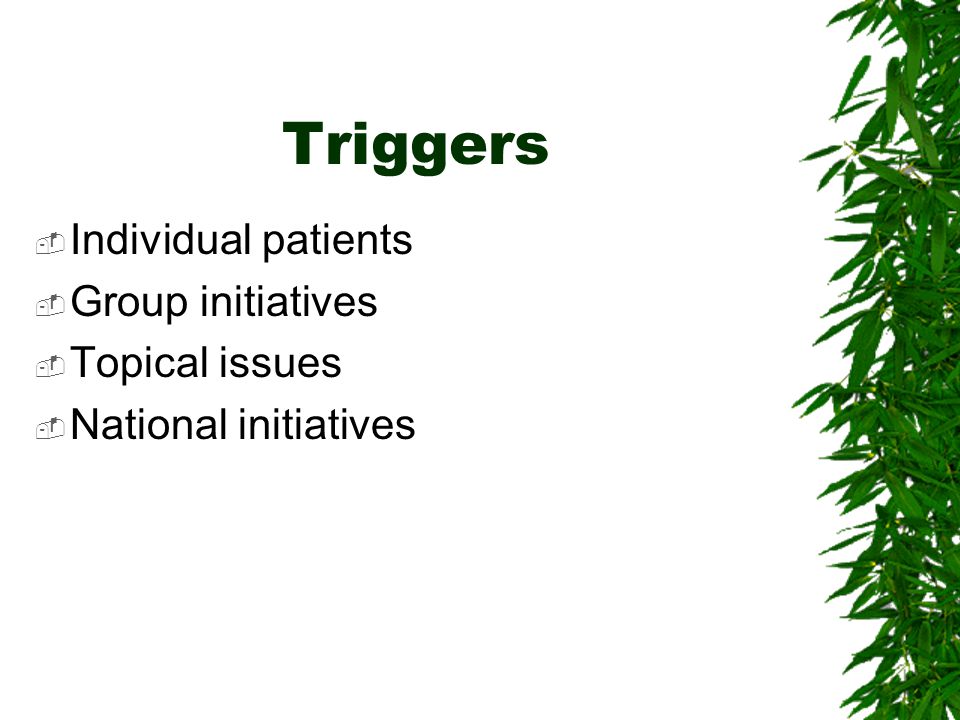 Triggers

Individual patients
Group initiatives
Topical issues
National initiatives